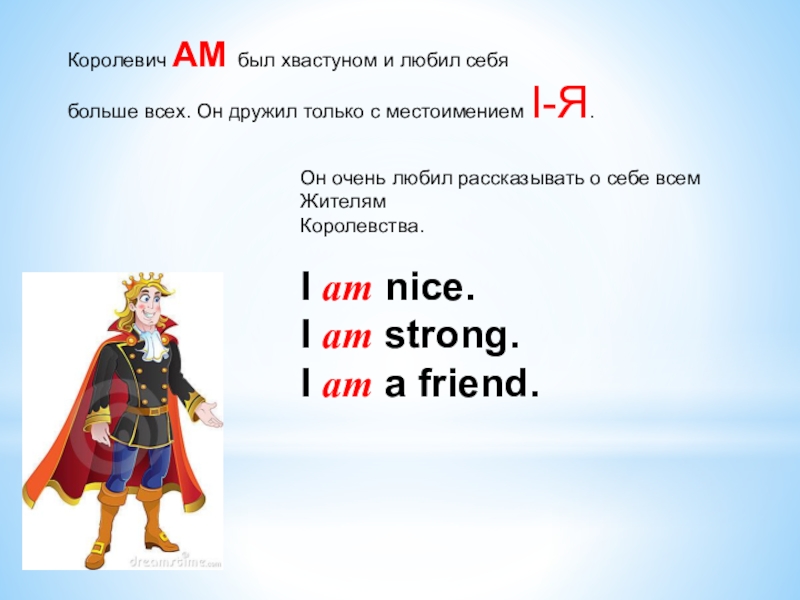 Королевич AM был хвастуном и любил себя больше всех. Он дружил только с местоимением I-Я.

Он очень любил рассказывать о себе всем Жителям
Королевства.

I am nice.
I am strong.
I am a friend.

dreamstime.com